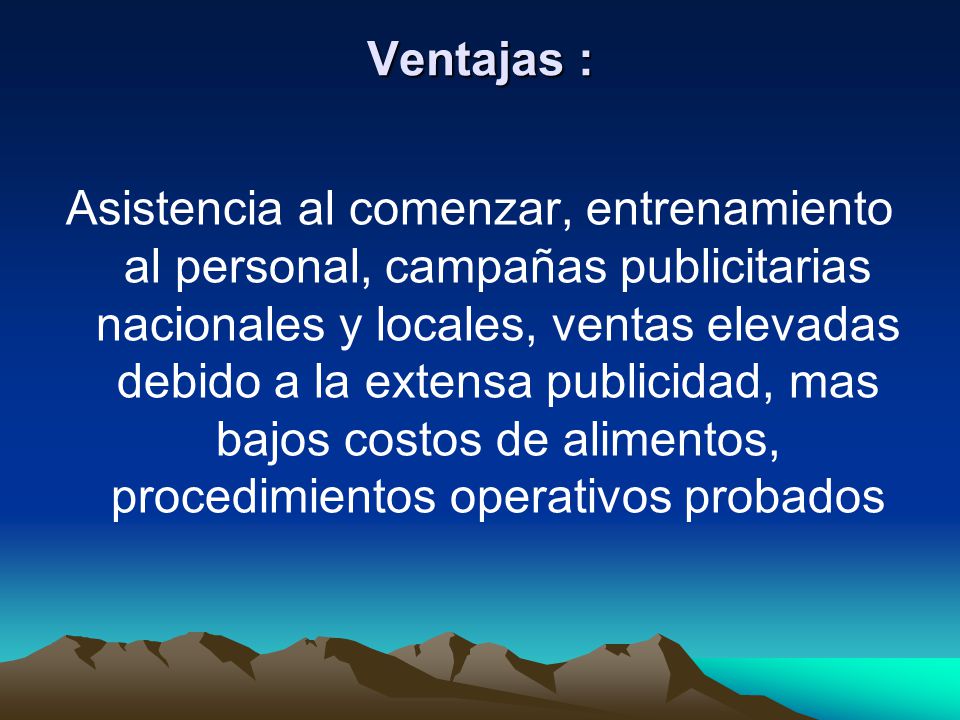 Ventajas :

Asistencia al comenzar, entrenamiento al personal, campañas publicitarias nacionales y locales, ventas elevadas debido a la extensa publicidad, mas bajos costos de alimentos, procedimientos operativos probados